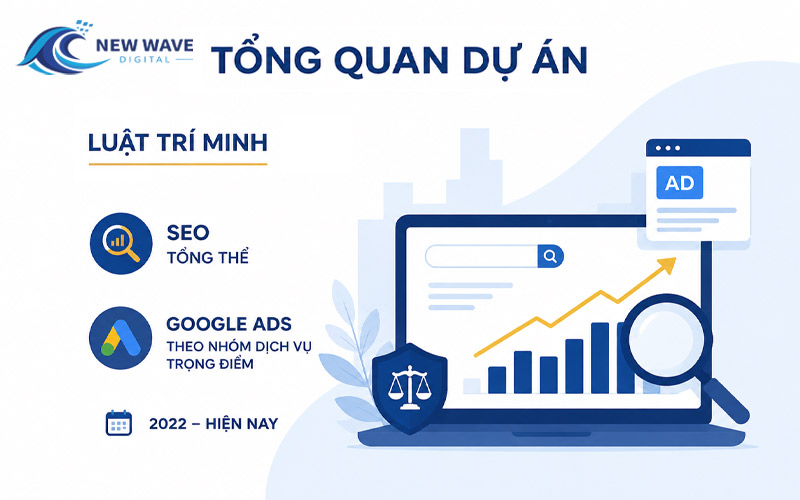 NEW WAVE
DIGITAL

TỔNG QUAN DỰ ÁN

LUẬT TRÍ MINH

SEO
TỔNG THỂ

GOOGLE ADS
THEO NHÓM DỊCH VỤ TRỌNG ĐIỂM

2022 – HIỆN NAY

AD